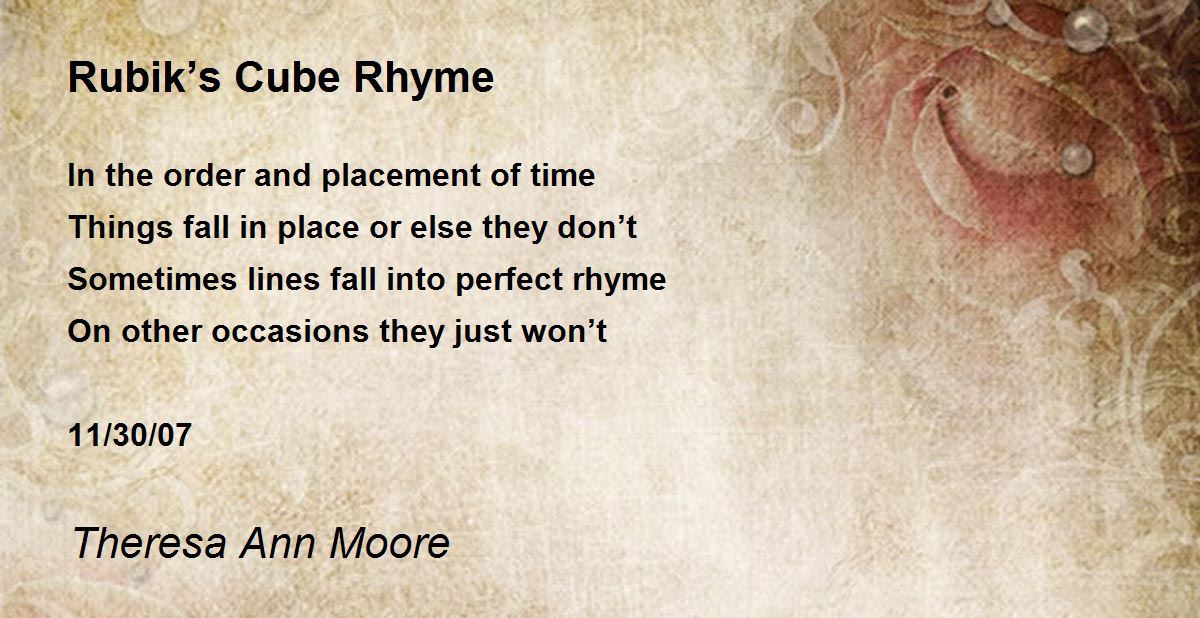 Rubik’s Cube Rhyme

In the order and placement of time
Things fall in place or else they don’t
Sometimes lines fall into perfect rhyme
On other occasions they just won’t

11/30/07

Theresa Ann Moore